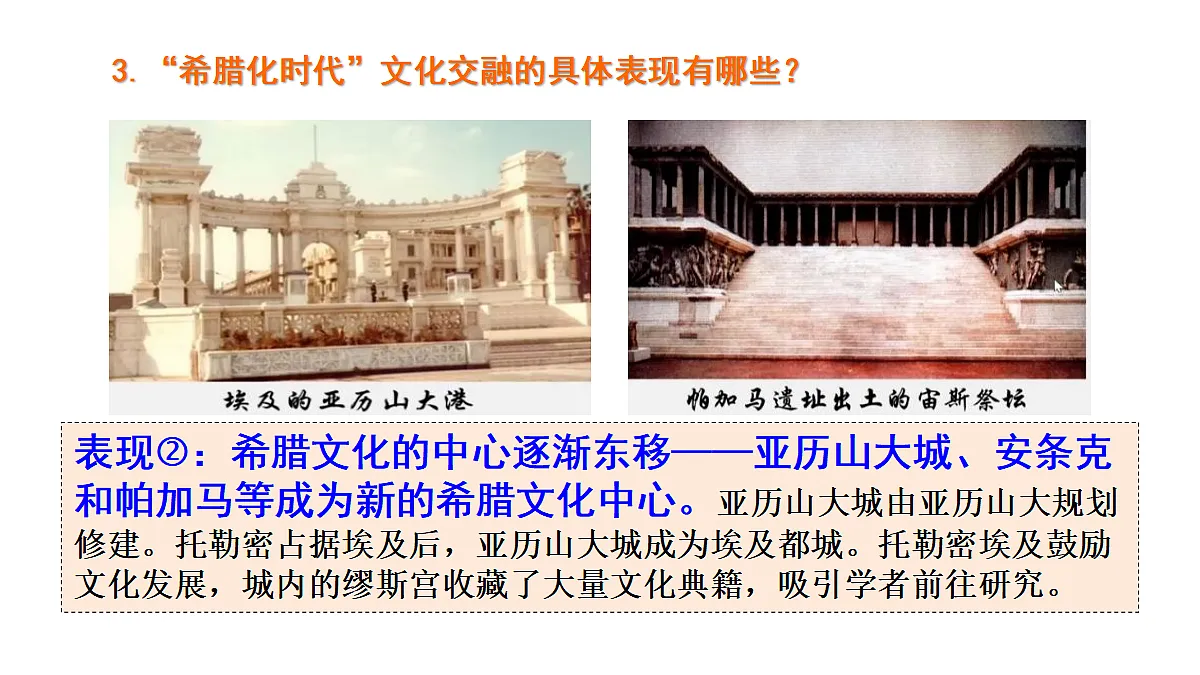 3. “希腊化时代”文化交融的具体表现有哪些？

埃及的亚历山大港

帕加马遗址出土的宙斯祭坛

表现②：希腊文化的中心逐渐东移——亚历山大城、安条克和帕加马等成为新的希腊文化中心。亚历山大城由亚历山大规划修建。托勒密占据埃及后，亚历山大城成为埃及都城。托勒密埃及鼓励文化发展，城内的缪斯宫收藏了大量文化典籍，吸引学者前往研究。